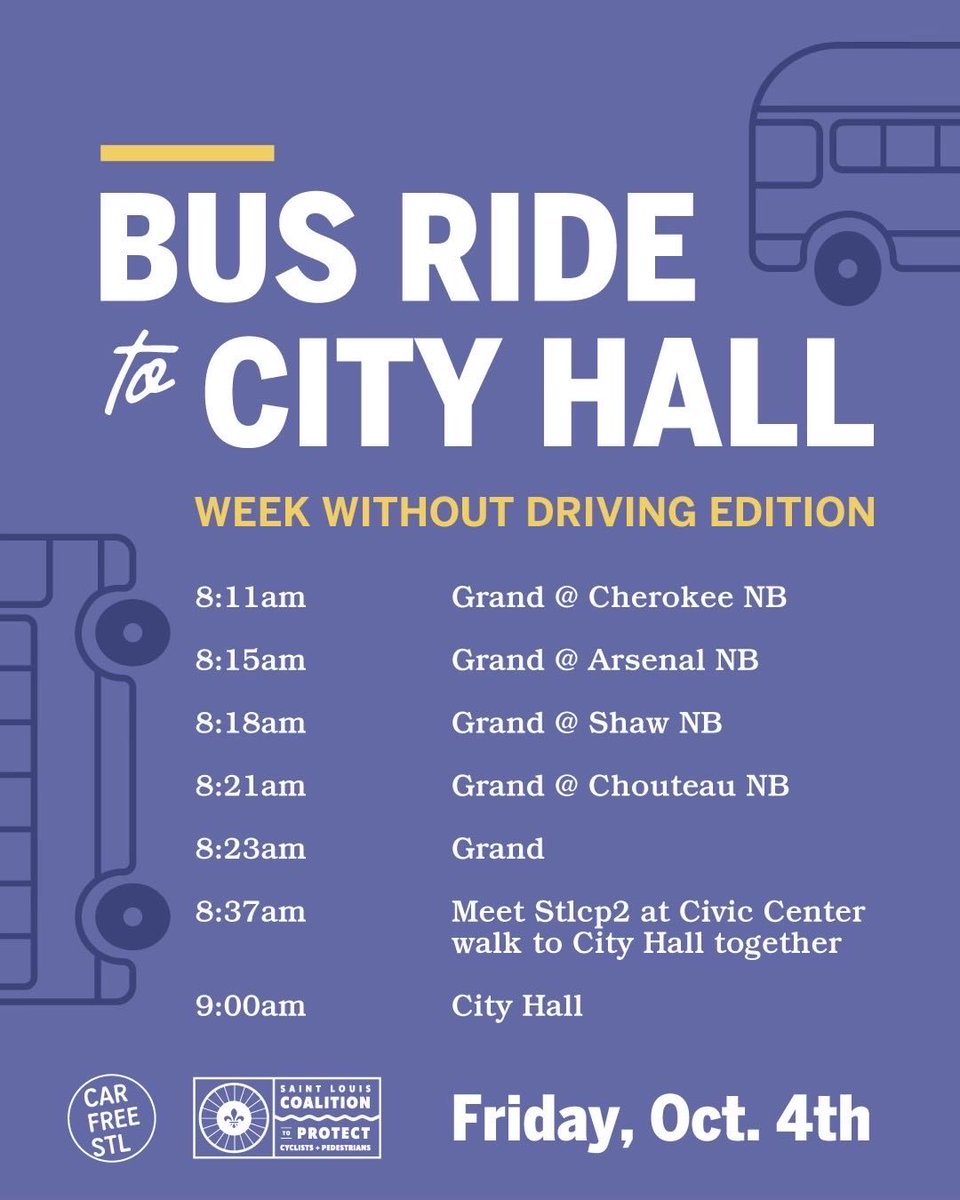 BUS RIDE to CITY HALL

WEEK WITHOUT DRIVING EDITION

| | |
|---|---|
| 8:11am | Grand @ Cherokee NB |
| 8:15am | Grand @ Arsenal NB |
| 8:18am | Grand @ Shaw NB |
| 8:21am | Grand @ Chouteau NB |
| 8:23am | Grand |
| 8:37am | Meet Stlcp2 at Civic Center walk to City Hall together |
| 9:00am | City Hall |

CAR FREE STL

SAINT LOUIS COALITION TO PROTECT CYCLISTS + PEDESTRIANS

Friday, Oct. 4th